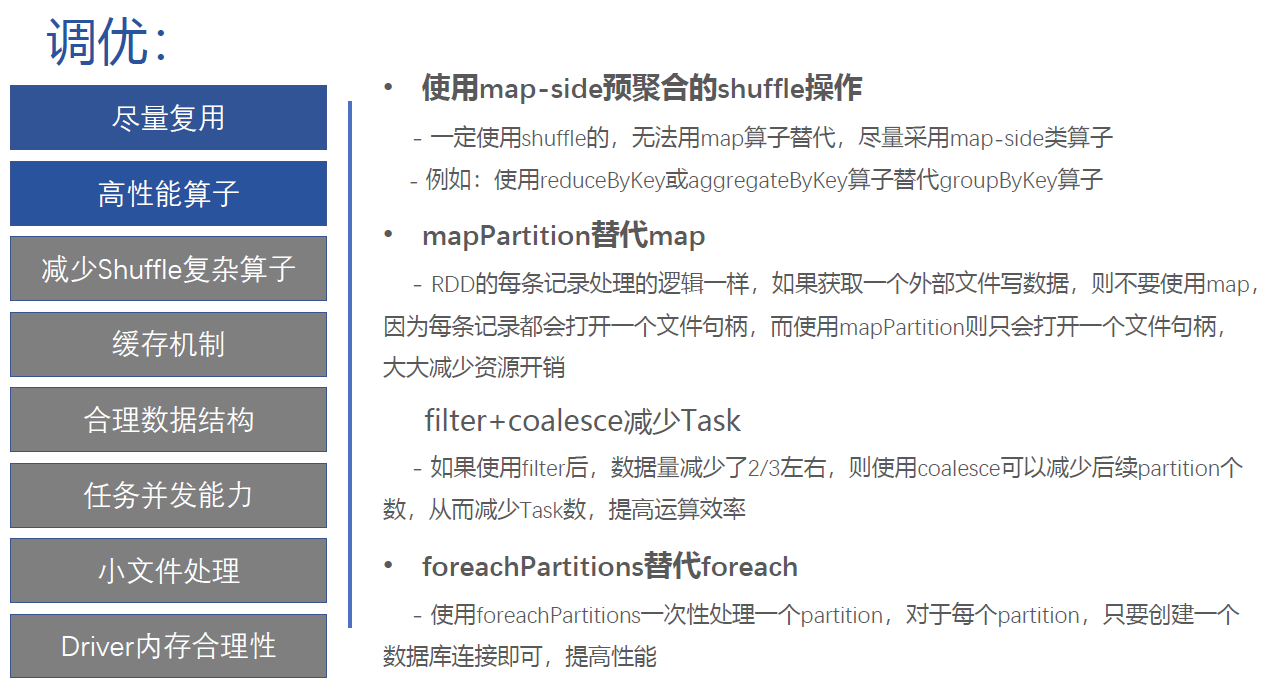 调优：

尽量复用

高性能算子

减少Shuffle复杂算子

缓存机制

合理数据结构

任务并发能力

小文件处理

Driver内存合理性

• 使用map-side预聚合的shuffle操作

- 一定使用shuffle的，无法用map算子替代，尽量采用map-side类算子

- 例如：使用reduceByKey或aggregateByKey算子替代groupByKey算子

• mapPartition替代map

- RDD的每条记录处理的逻辑一样，如果获取一个外部文件写数据，则不要使用map，因为每条记录都会打开一个文件句柄，而使用mapPartition则只会打开一个文件句柄，大大减少资源开销

filter+coalesce减少Task

- 如果使用filter后，数据量减少了2/3左右，则使用coalesce可以减少后续partition个数，从而减少Task数，提高运算效率

• foreachPartitions替代foreach

- 使用foreachPartitions一次性处理一个partition，对于每个partition，只要创建一个数据库连接即可，提高性能